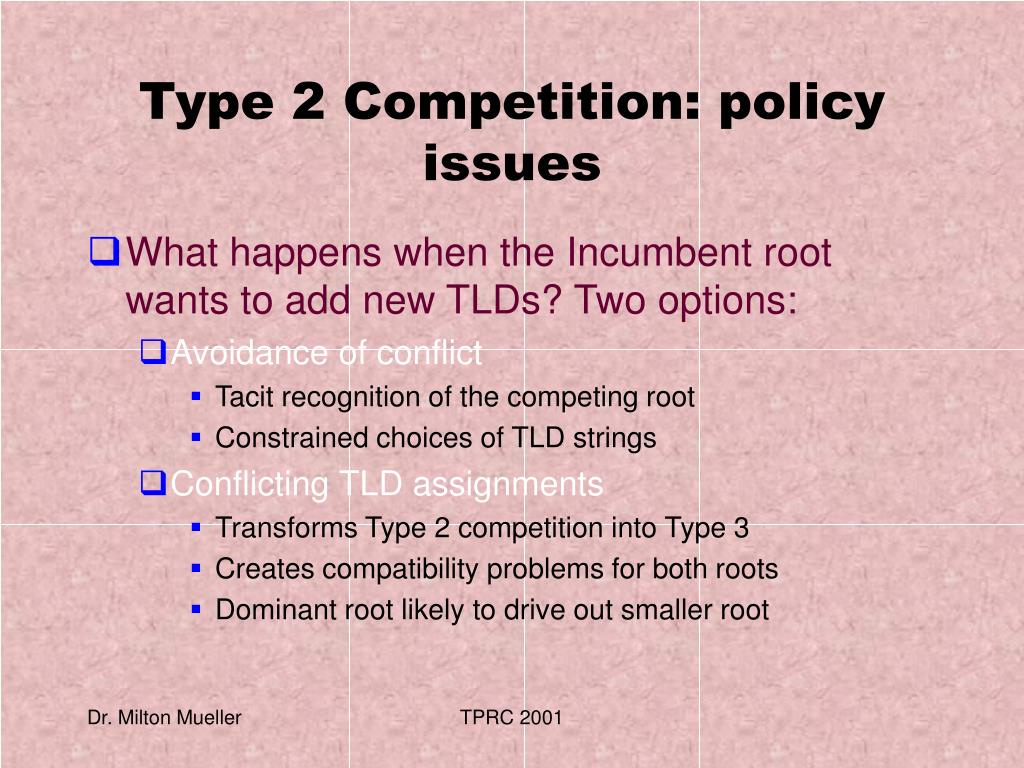 Type 2 Competition: policy issues

What happens when the Incumbent root wants to add new TLDs? Two options:

Avoidance of conflict

Tacit recognition of the competing root

Constrained choices of TLD strings

Conflicting TLD assignments

Transforms Type 2 competition into Type 3

Creates compatibility problems for both roots

Dominant root likely to drive out smaller root

Dr. Milton Mueller

TPRC 2001